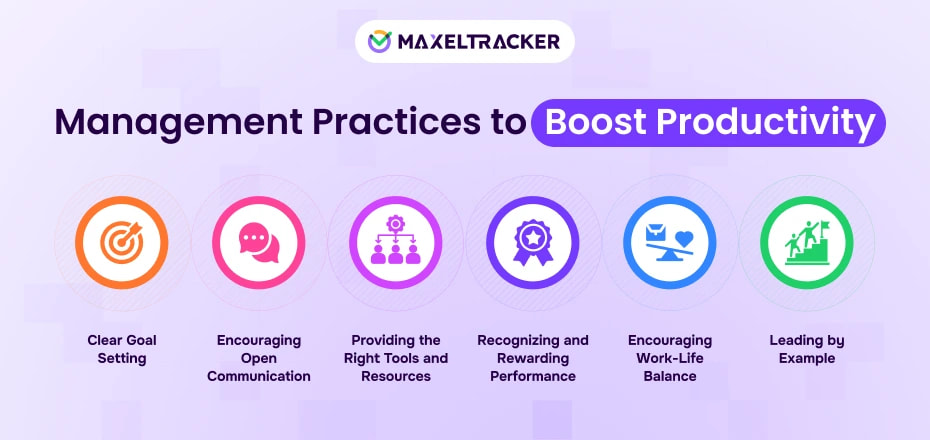 MAXELTRACKER

Management Practices to Boost Productivity

Clear Goal Setting

Encouraging Open Communication

Providing the Right Tools and Resources

Recognizing and Rewarding Performance

Encouraging Work-Life Balance

Leading by Example